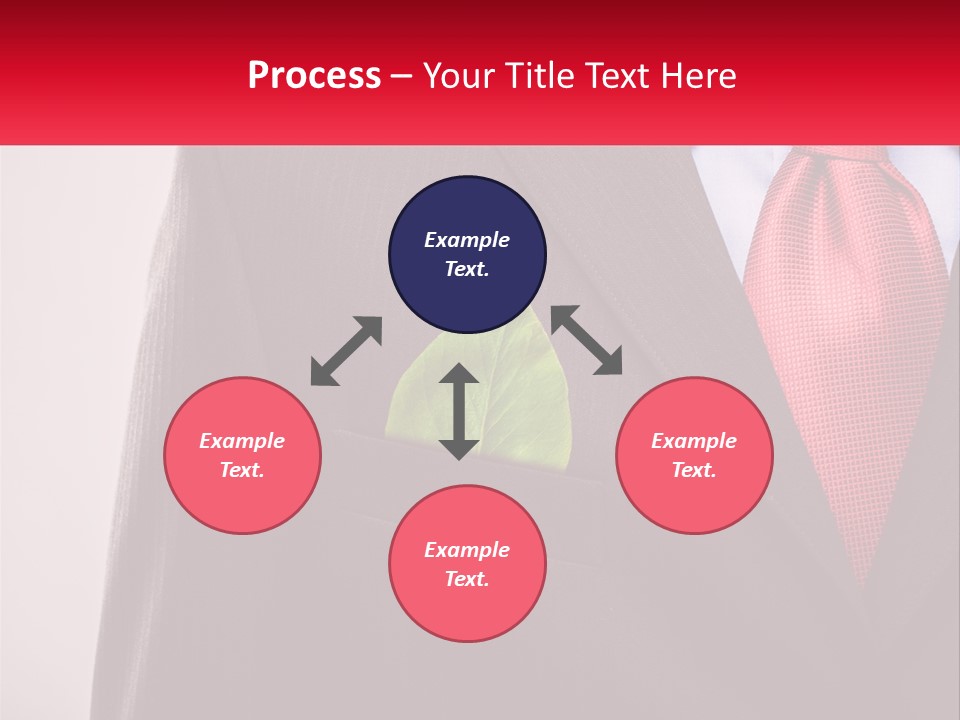 Process – Your Title Text Here

Example Text.

Example Text.

Example Text.

Example Text.